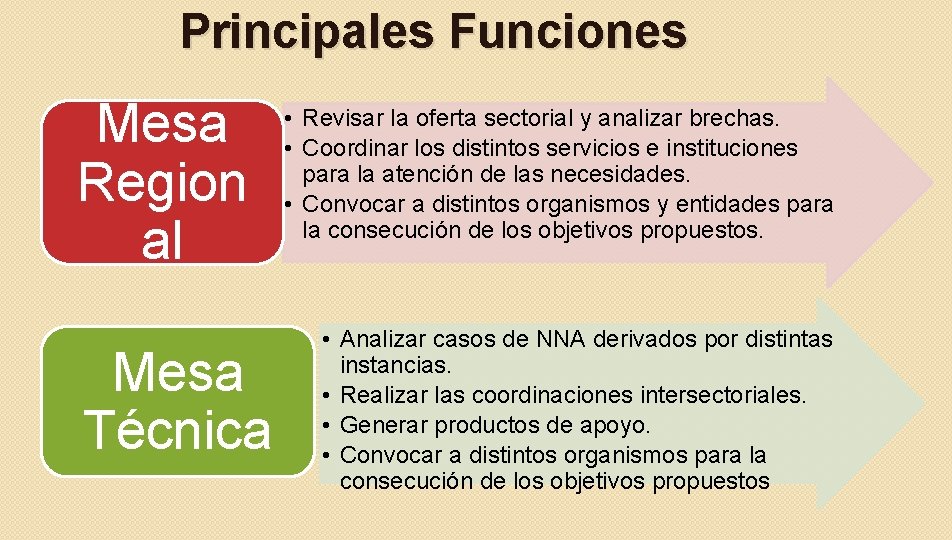 Principales Funciones

Mesa Region al

• Revisar la oferta sectorial y analizar brechas.
• Coordinar los distintos servicios e instituciones para la atención de las necesidades.
• Convocar a distintos organismos y entidades para la consecución de los objetivos propuestos.

Mesa Técnica

• Analizar casos de NNA derivados por distintas instancias.
• Realizar las coordinaciones intersectoriales.
• Generar productos de apoyo.
• Convocar a distintos organismos para la consecución de los objetivos propuestos